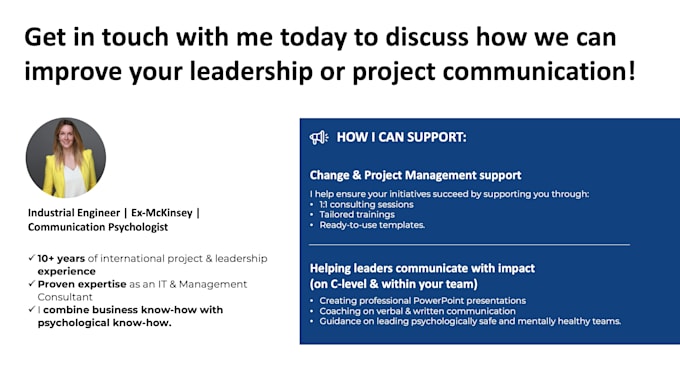 Get in touch with me today to discuss how we can improve your leadership or project communication!

Industrial Engineer | Ex-McKinsey | Communication Psychologist

✓ 10+ years of international project & leadership experience
✓ Proven expertise as an IT & Management Consultant
✓ I combine business know-how with psychological know-how.

HOW I CAN SUPPORT:

Change & Project Management support

I help ensure your initiatives succeed by supporting you through:
• 1:1 consulting sessions
• Tailored trainings
• Ready-to-use templates.

Helping leaders communicate with impact (on C-level & within your team)

• Creating professional PowerPoint presentations
• Coaching on verbal & written communication
• Guidance on leading psychologically safe and mentally healthy teams.